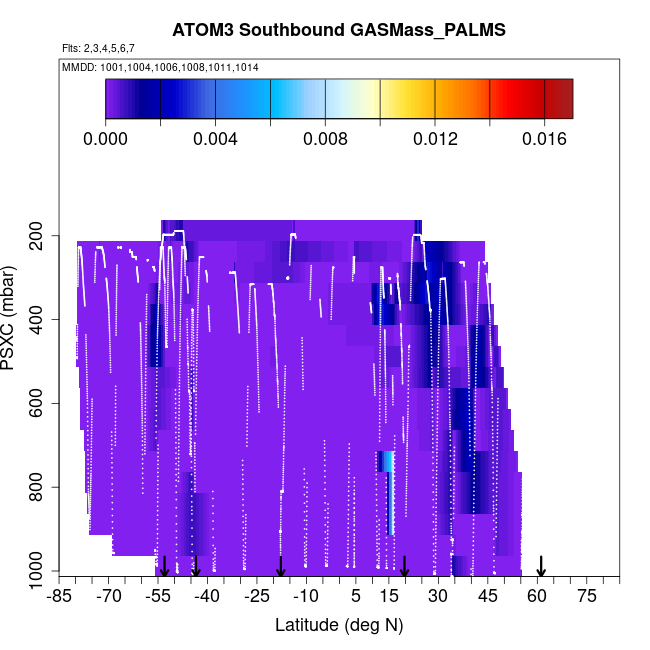 ATOM3 Southbound GASMass_PALMS

Flts: 2,3,4,5,6,7

MMDD: 1001,1004,1006,1008,1011,1014

0.000 0.004 0.008 0.012 0.016

PSXC (mbar)

200
400
600
800
1000

-85 -70 -55 -40 -25 -10 5 15 30 45 60 75

Latitude (deg N)